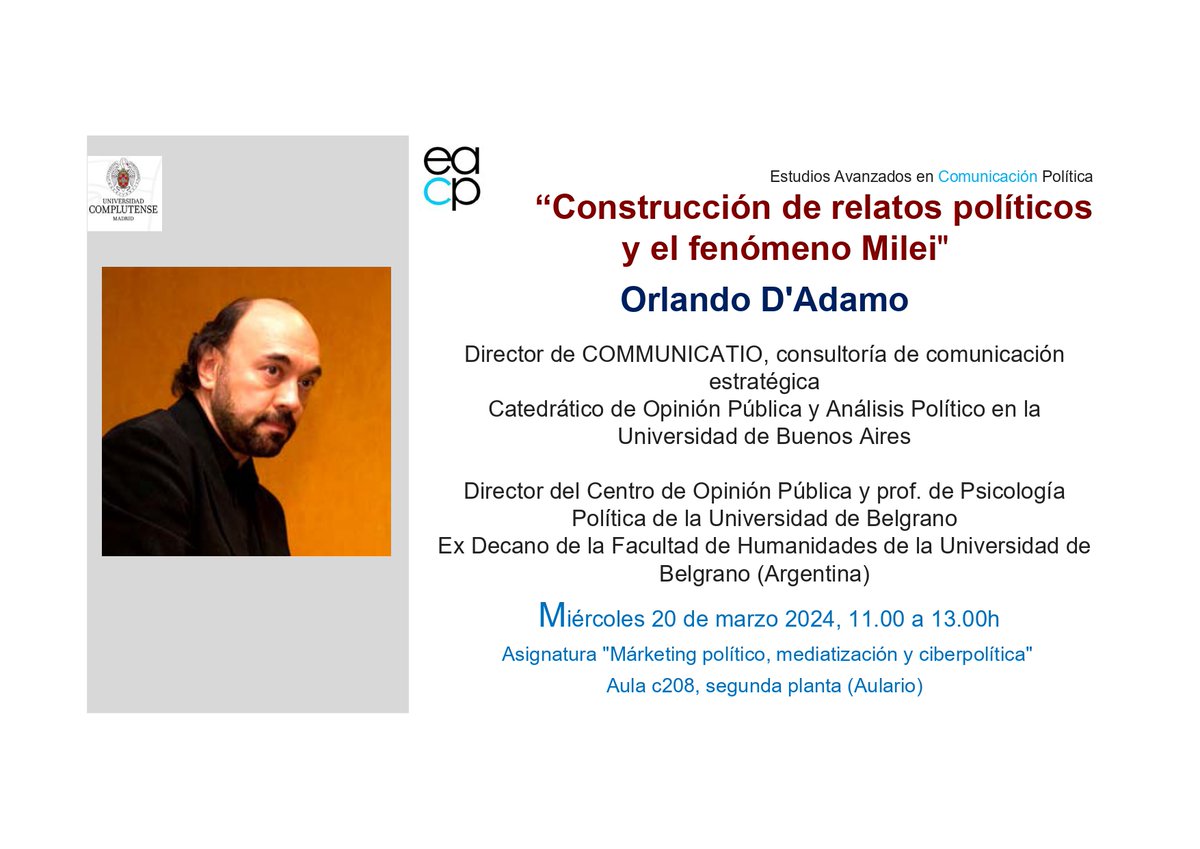 UNIVERSIDAD COMPLUTENSE MADRID

ea
cp

Estudios Avanzados en Comunicación Política

“Construcción de relatos políticos y el fenómeno Milei"

Orlando D'Adamo

Director de COMMUNICATIO, consultoría de comunicación estratégica
Catedrático de Opinión Pública y Análisis Político en la Universidad de Buenos Aires

Director del Centro de Opinión Pública y prof. de Psicología Política de la Universidad de Belgrano
Ex Decano de la Facultad de Humanidades de la Universidad de Belgrano (Argentina)

Miércoles 20 de marzo 2024, 11.00 a 13.00h

Asignatura "Márketing político, mediatización y ciberpolítica"

Aula c208, segunda planta (Aulario)